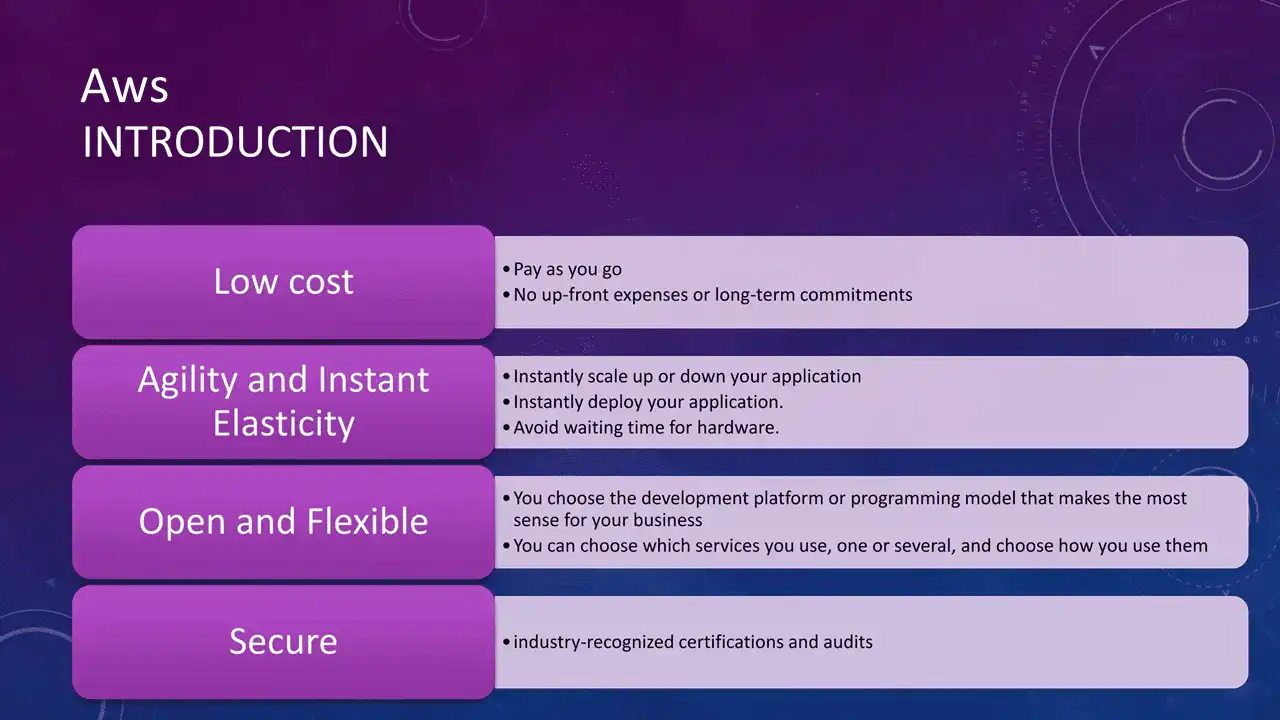 Aws
INTRODUCTION

Low cost

• Pay as you go
• No up-front expenses or long-term commitments

Agility and Instant Elasticity

• Instantly scale up or down your application
• Instantly deploy your application.
• Avoid waiting time for hardware.

Open and Flexible

• You choose the development platform or programming model that makes the most sense for your business
• You can choose which services you use, one or several, and choose how you use them

Secure

• industry-recognized certifications and audits